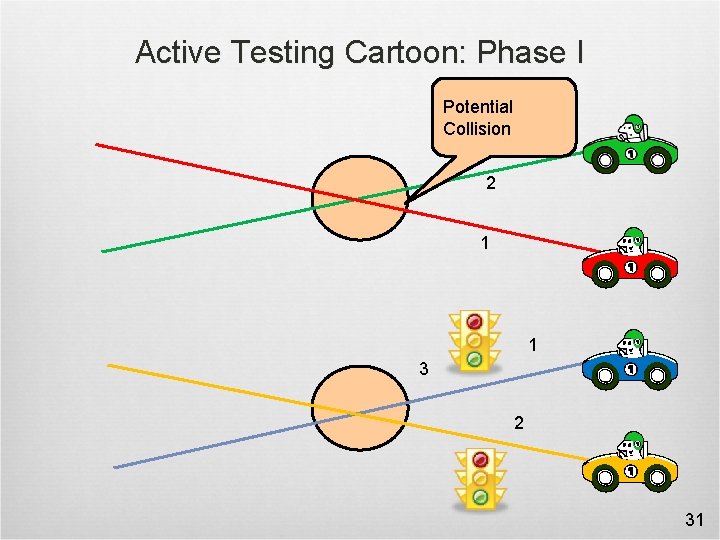 Active Testing Cartoon: Phase I

Potential Collision

2

1

1

3

2

31